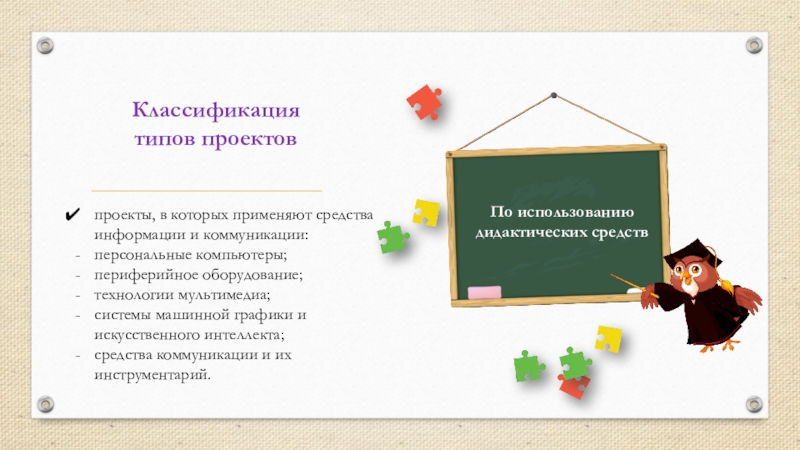 Классификация типов проектов

✔ проекты, в которых применяют средства информации и коммуникации:
- персональные компьютеры;
- периферийное оборудование;
- технологии мультимедиа;
- системы машинной графики и искусственного интеллекта;
- средства коммуникации и их инструментарий.

По использованию дидактических средств